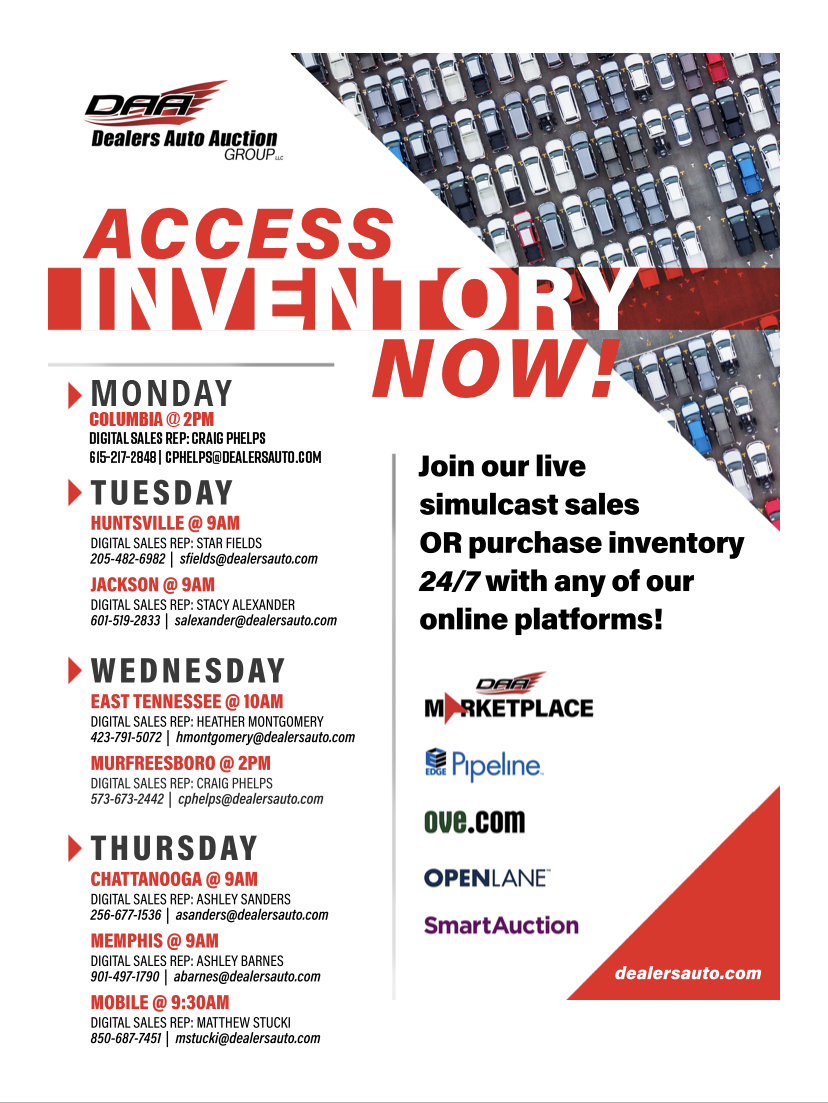 DAA
Dealers Auto Auction GROUP LLC

ACCESS
INVENTORY
NOW!

MONDAY
COLUMBIA @ 2PM
DIGITAL SALES REP: CRAIG PHELPS
615-217-2848 | CPHELPS@DEALERSAUTO.COM

TUESDAY
HUNTSVILLE @ 9AM
DIGITAL SALES REP: STAR FIELDS
205-482-6982 | sfields@dealersauto.com

JACKSON @ 9AM
DIGITAL SALES REP: STACY ALEXANDER
601-519-2833 | salexander@dealersauto.com

WEDNESDAY
EAST TENNESSEE @ 10AM
DIGITAL SALES REP: HEATHER MONTGOMERY
423-791-5072 | hmontgomery@dealersauto.com

MURFREESBORO @ 2PM
DIGITAL SALES REP: CRAIG PHELPS
573-673-2442 | cphelps@dealersauto.com

THURSDAY
CHATTANOOGA @ 9AM
DIGITAL SALES REP: ASHLEY SANDERS
256-677-1536 | asanders@dealersauto.com

MEMPHIS @ 9AM
DIGITAL SALES REP: ASHLEY BARNES
901-497-1790 | abarnes@dealersauto.com

MOBILE @ 9:30AM
DIGITAL SALES REP: MATTHEW STUCKI
850-687-7451 | mstucki@dealersauto.com

Join our live simulcast sales OR purchase inventory 24/7 with any of our online platforms!

DAA MARKETPLACE

EDGE Pipeline.

ove.com

OPENLANE™

SmartAuction

dealersauto.com